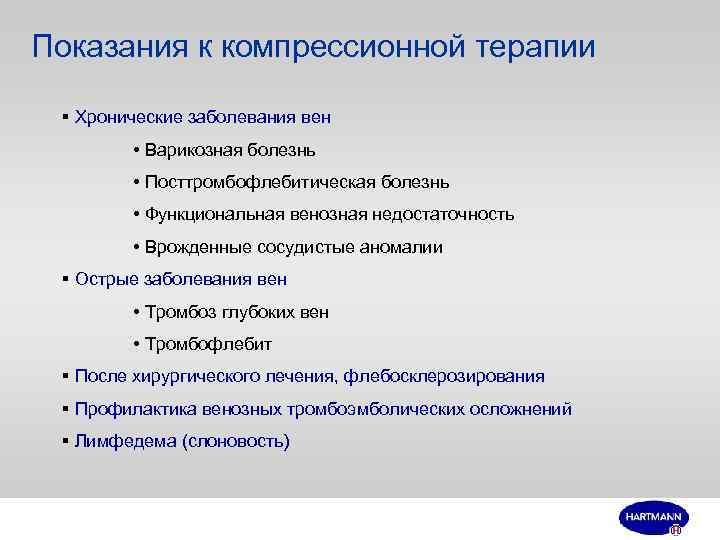 Показания к компрессионной терапии

▪ Хронические заболевания вен

• Варикозная болезнь

• Посттромбофлебитическая болезнь

• Функциональная венозная недостаточность

• Врожденные сосудистые аномалии

▪ Острые заболевания вен

• Тромбоз глубоких вен

• Тромбофлебит

▪ После хирургического лечения, флебосклерозирования

▪ Профилактика венозных тромбоэмболических осложнений

▪ Лимфедема (слоновость)

HARTMANN